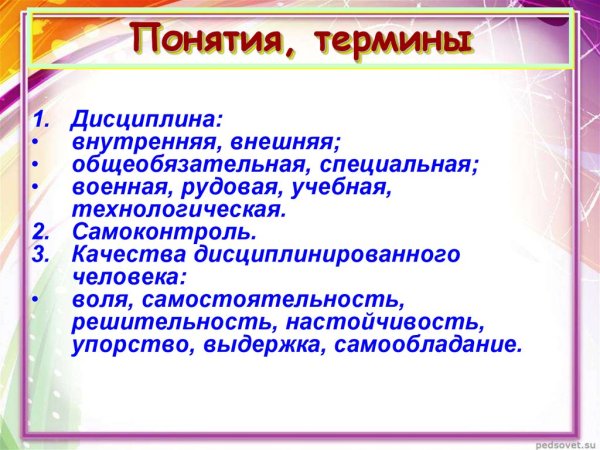 Понятия, термины

1. Дисциплина:
• внутренняя, внешняя;
• общеобязательная, специальная;
• военная, рудовая, учебная, технологическая.
2. Самоконтроль.
3. Качества дисциплинированного человека:
• воля, самостоятельность, решительность, настойчивость, упорство, выдержка, самообладание.

pedsovet.su